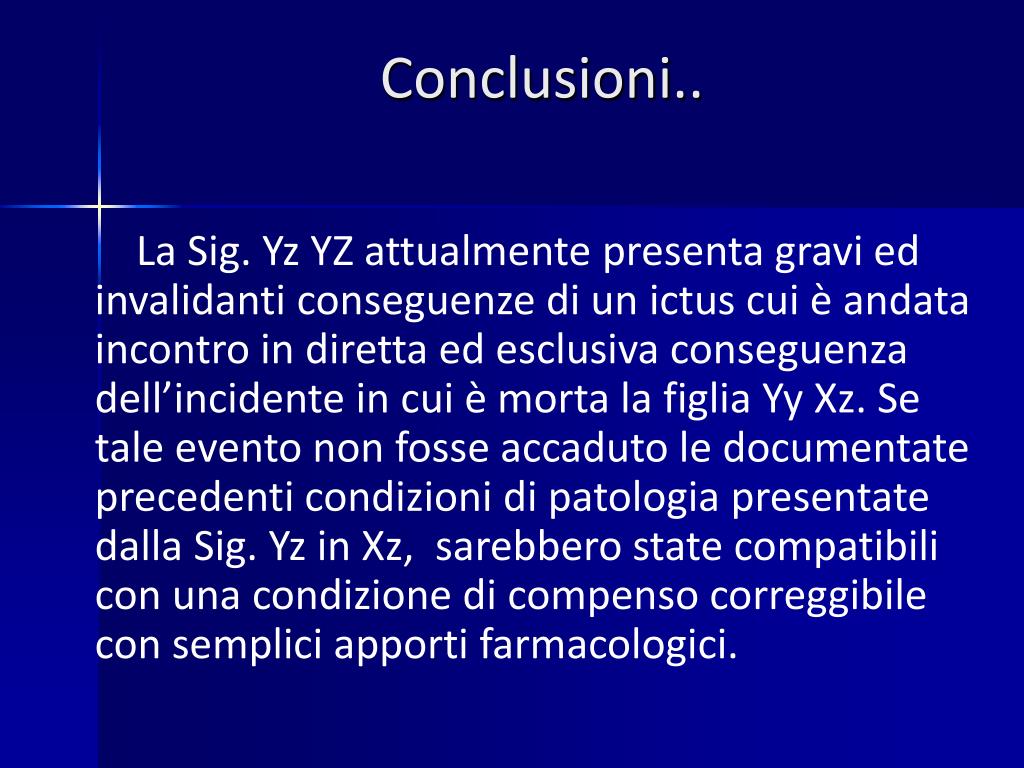 Conclusioni..

La Sig. Yz YZ attualmente presenta gravi ed invalidanti conseguenze di un ictus cui è andata incontro in diretta ed esclusiva conseguenza dell’incidente in cui è morta la figlia Yy Xz. Se tale evento non fosse accaduto le documentate precedenti condizioni di patologia presentate dalla Sig. Yz in Xz, sarebbero state compatibili con una condizione di compenso correggibile con semplici apporti farmacologici.